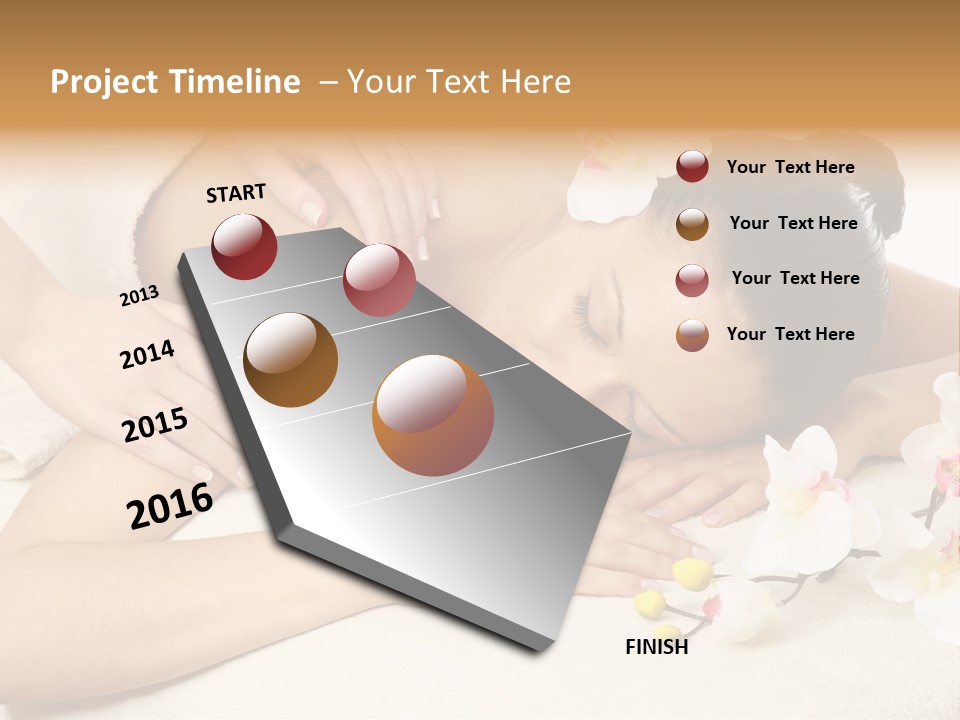 Project Timeline – Your Text Here

START

2013

2014

2015

2016

FINISH

Your Text Here

Your Text Here

Your Text Here

Your Text Here